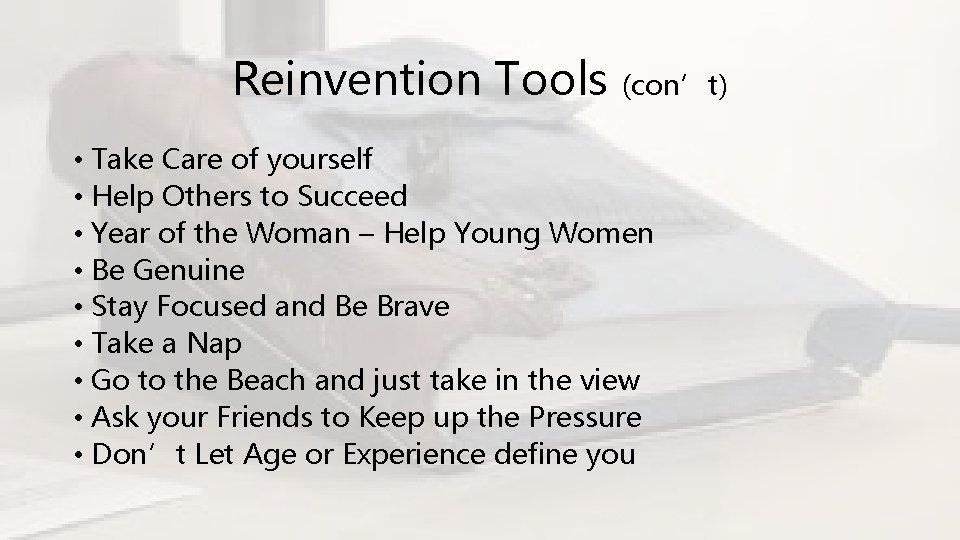 Reinvention Tools (con’t)

• Take Care of yourself
• Help Others to Succeed
• Year of the Woman – Help Young Women
• Be Genuine
• Stay Focused and Be Brave
• Take a Nap
• Go to the Beach and just take in the view
• Ask your Friends to Keep up the Pressure
• Don’t Let Age or Experience define you